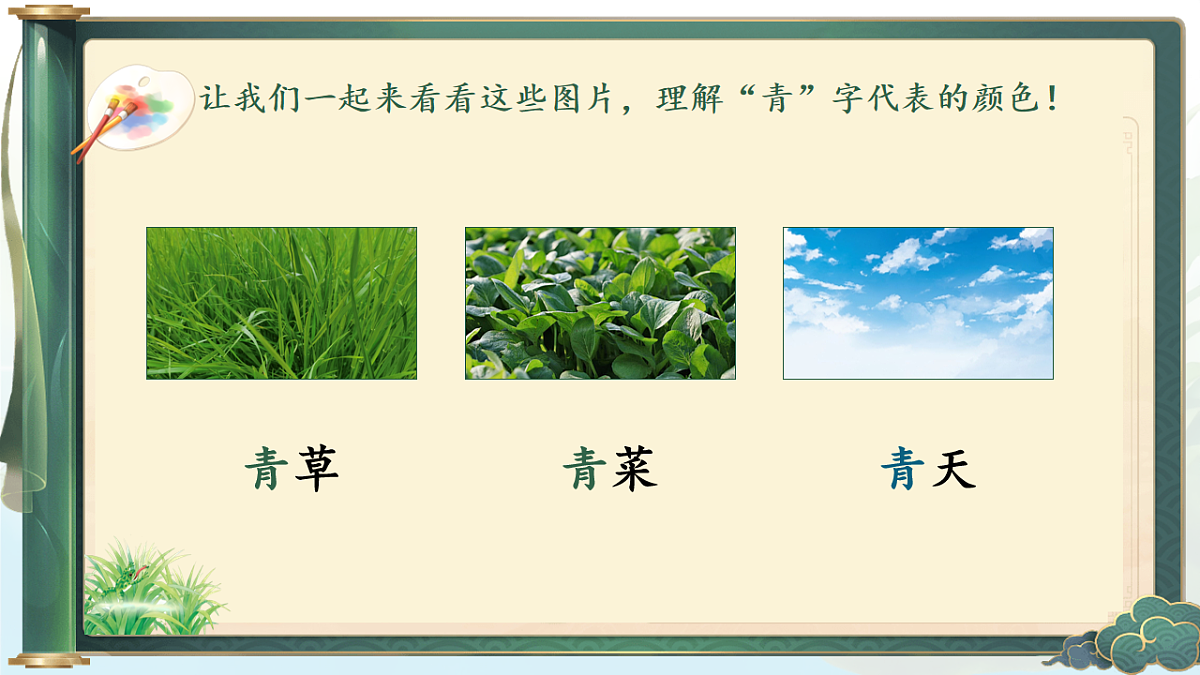 让我们一起来看看这些图片，理解“青”字代表的颜色！

青草

青菜

青天